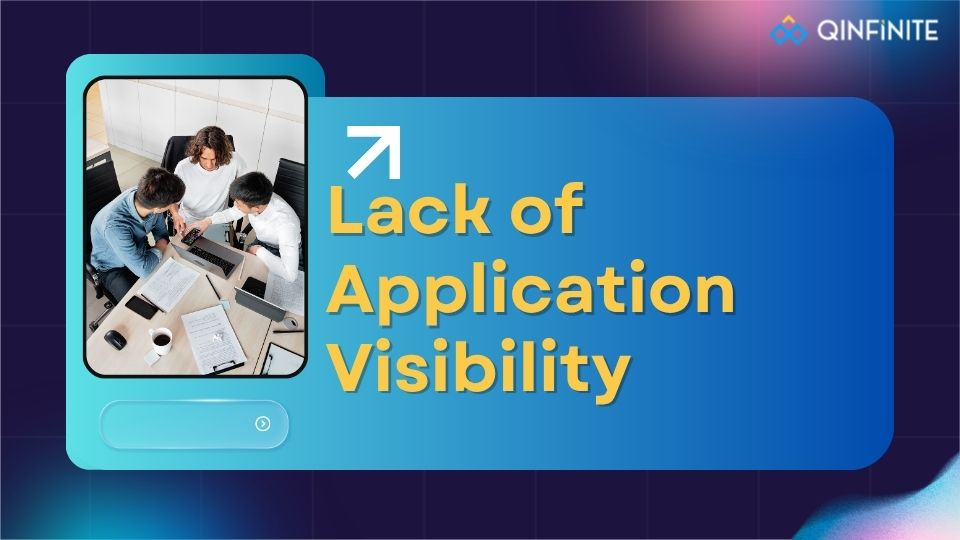 QINFINITE

Lack of Application Visibility